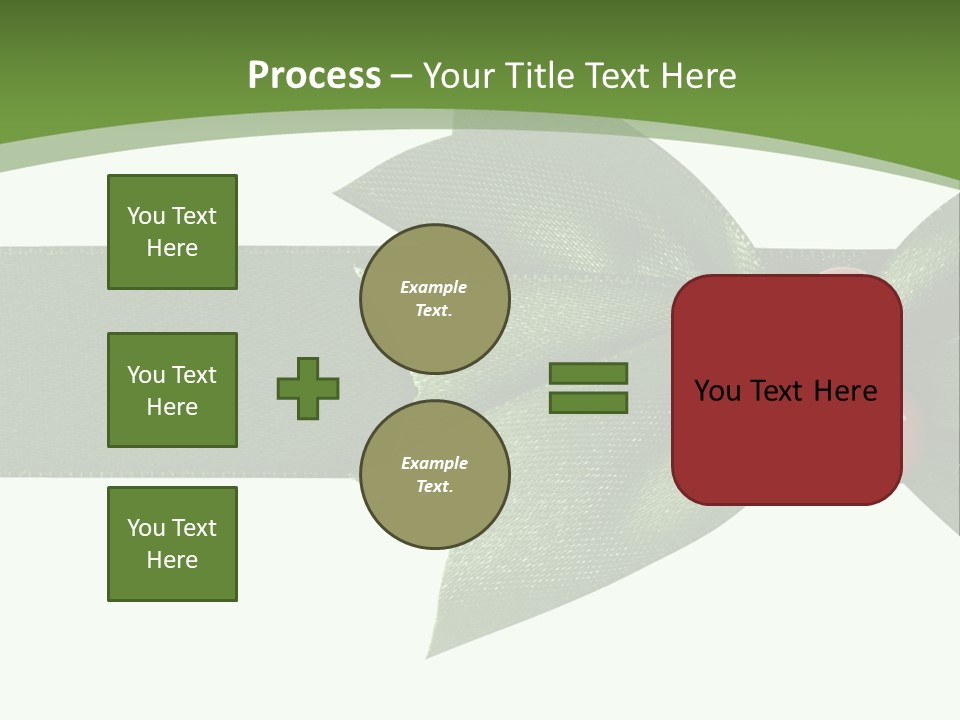 Process – Your Title Text Here

You Text Here

You Text Here

You Text Here

Example Text.

Example Text.

You Text Here